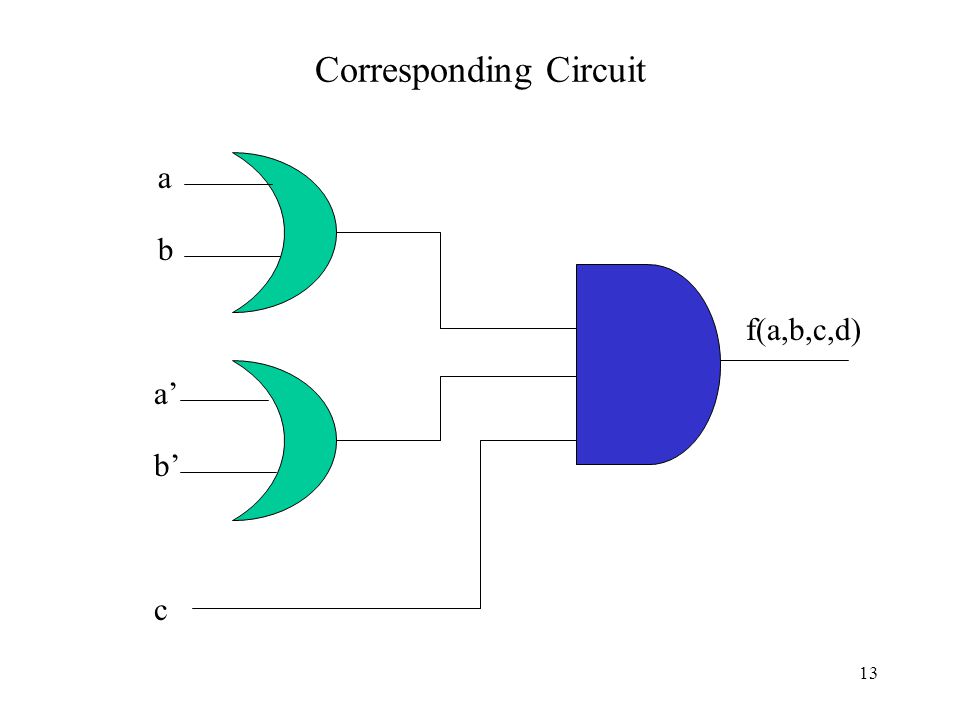 Corresponding Circuit

a

b

a’

b’

c

f(a,b,c,d)

13